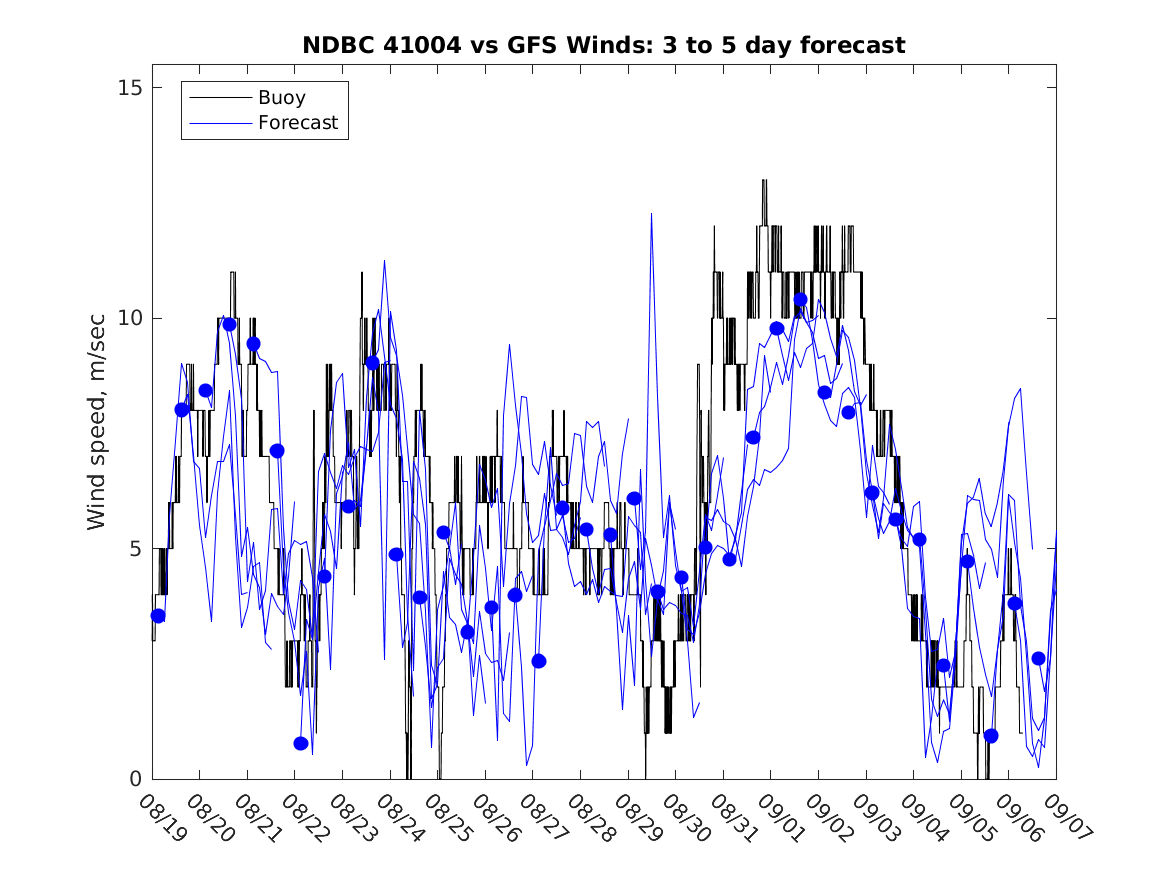 NDBC 41004 vs GFS Winds: 3 to 5 day forecast

Buoy
Forecast

Wind speed, m/sec

15
10
5
0

08/19 08/20 08/21 08/22 08/23 08/24 08/25 08/26 08/27 08/28 08/29 08/30 08/31 09/01 09/02 09/03 09/04 09/05 09/06 09/07